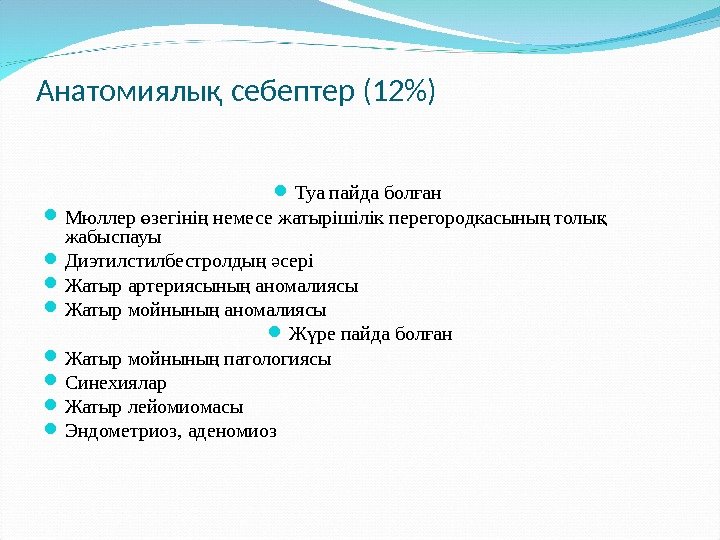 Анатомиялық себептер (12%)

Туа пайда болған

Мюллер өзегінің немесе жатырішілік перегородкасының толық жабыспауы

Диэтилстилбестролдың әсері

Жатыр артериясының аномалиясы

Жатыр мойнының аномалиясы

Жүре пайда болған

Жатыр мойнының патологиясы

Синехиялар

Жатыр лейомиомасы

Эндометриоз, аденомиоз